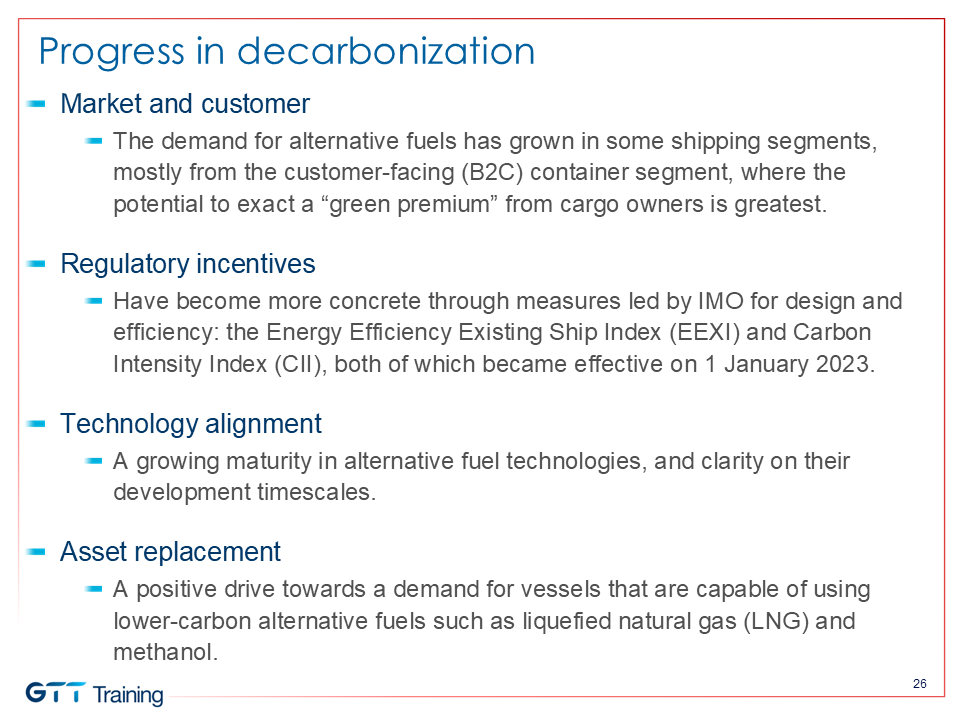 Progress in decarbonization

Market and customer

The demand for alternative fuels has grown in some shipping segments, mostly from the customer-facing (B2C) container segment, where the potential to exact a “green premium” from cargo owners is greatest.

Regulatory incentives

Have become more concrete through measures led by IMO for design and efficiency: the Energy Efficiency Existing Ship Index (EEXI) and Carbon Intensity Index (CII), both of which became effective on 1 January 2023.

Technology alignment

A growing maturity in alternative fuel technologies, and clarity on their development timescales.

Asset replacement

A positive drive towards a demand for vessels that are capable of using lower-carbon alternative fuels such as liquefied natural gas (LNG) and methanol.

GTT Training

26